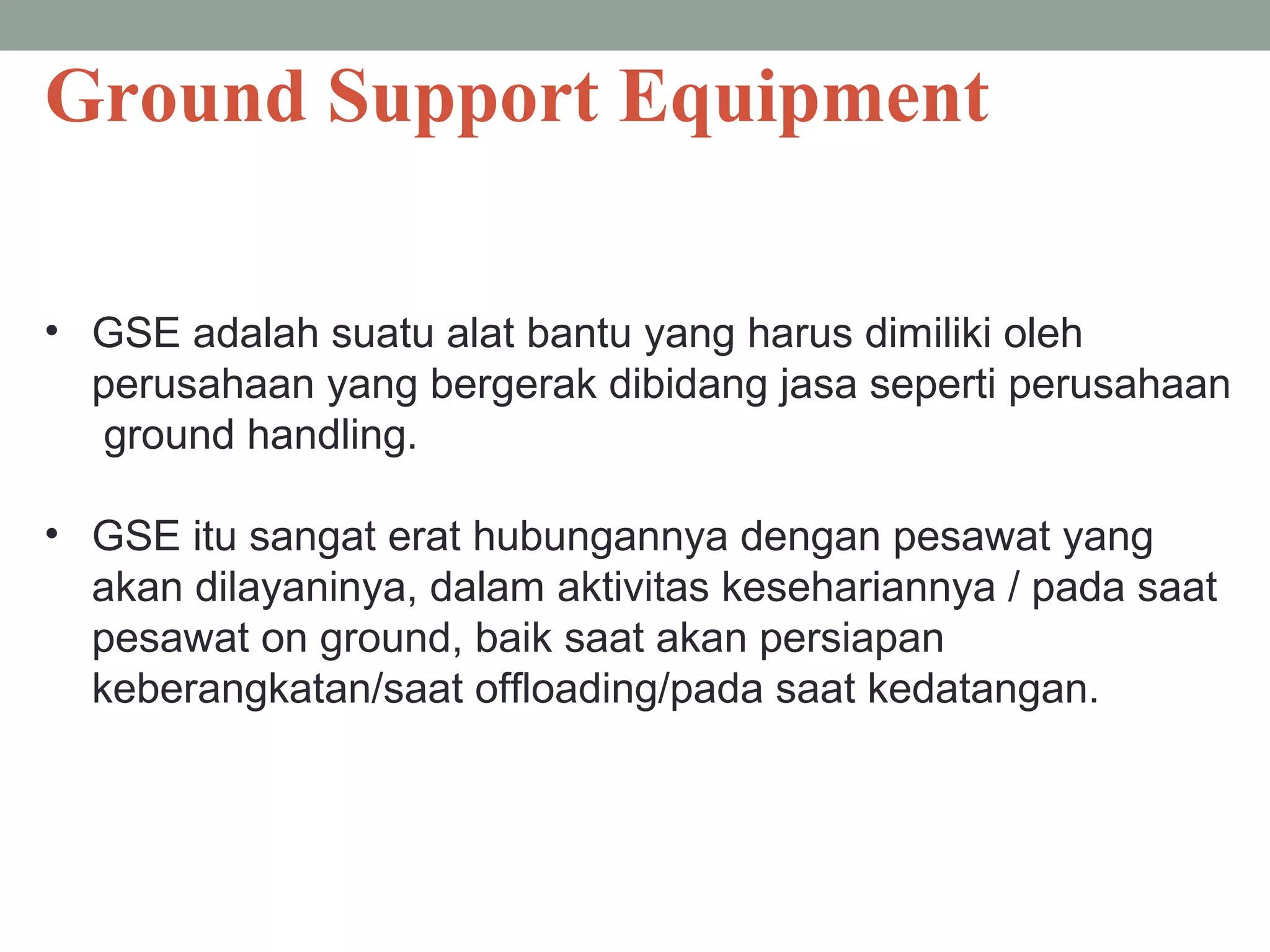 Ground Support Equipment

• GSE adalah suatu alat bantu yang harus dimiliki oleh perusahaan yang bergerak dibidang jasa seperti perusahaan ground handling.

• GSE itu sangat erat hubungannya dengan pesawat yang akan dilayaninya, dalam aktivitas kesehariannya / pada saat pesawat on ground, baik saat akan persiapan keberangkatan/saat offloading/pada saat kedatangan.